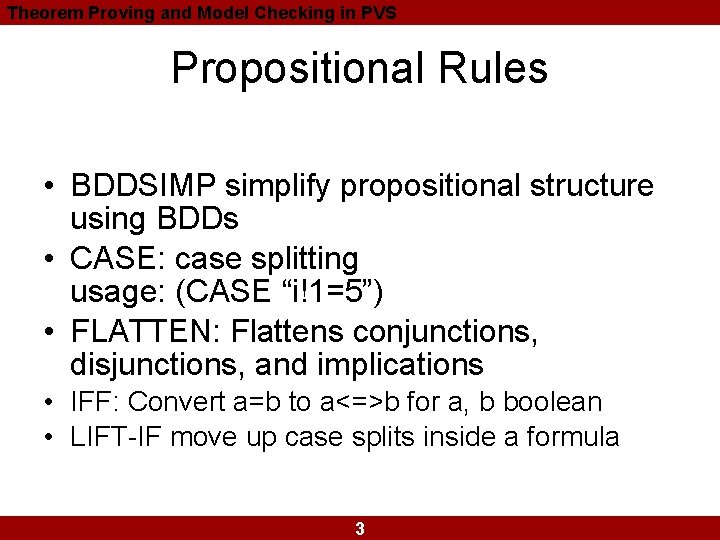 Theorem Proving and Model Checking in PVS

Propositional Rules

• BDDSIMP simplify propositional structure using BDDs
• CASE: case splitting
usage: (CASE “i!1=5”)
• FLATTEN: Flattens conjunctions, disjunctions, and implications
• IFF: Convert a=b to a<=>b for a, b boolean
• LIFT-IF move up case splits inside a formula

3